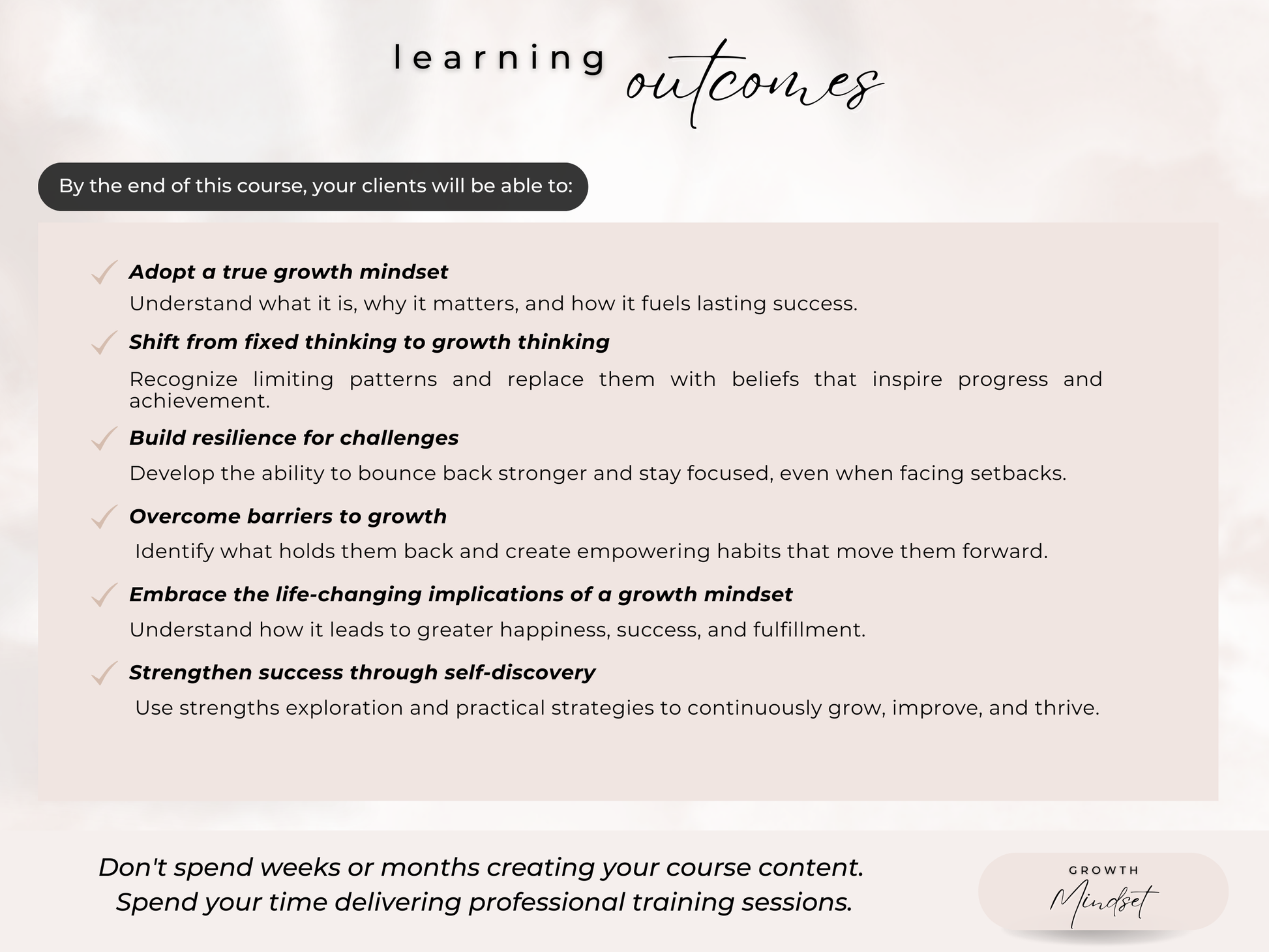 learning outcomes

By the end of this course, your clients will be able to:

Adopt a true growth mindset
Understand what it is, why it matters, and how it fuels lasting success.

Shift from fixed thinking to growth thinking
Recognize limiting patterns and replace them with beliefs that inspire progress and achievement.

Build resilience for challenges
Develop the ability to bounce back stronger and stay focused, even when facing setbacks.

Overcome barriers to growth
Identify what holds them back and create empowering habits that move them forward.

Embrace the life-changing implications of a growth mindset
Understand how it leads to greater happiness, success, and fulfillment.

Strengthen success through self-discovery
Use strengths exploration and practical strategies to continuously grow, improve, and thrive.

Don't spend weeks or months creating your course content.
Spend your time delivering professional training sessions.

GROWTH
Mindset